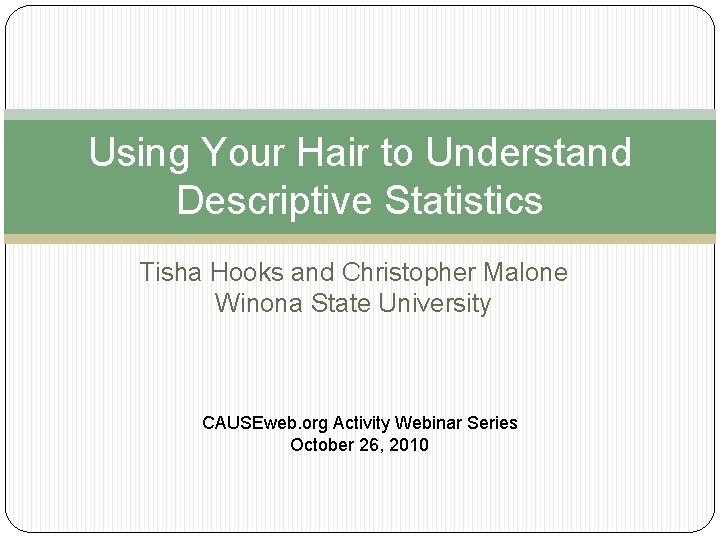 Using Your Hair to Understand Descriptive Statistics

Tisha Hooks and Christopher Malone
Winona State University

CAUSEweb.org Activity Webinar Series
October 26, 2010